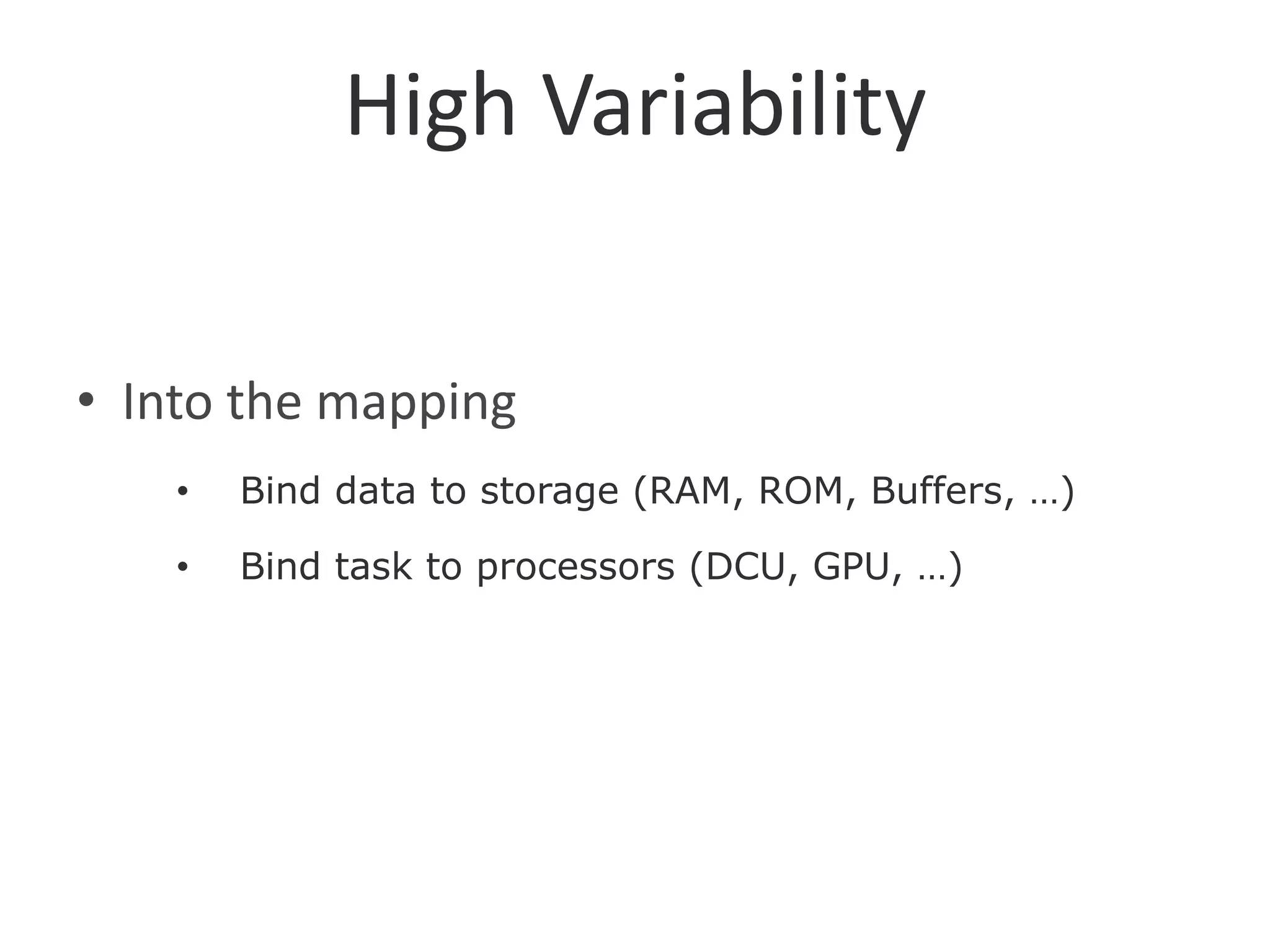 High Variability

• Into the mapping

• Bind data to storage (RAM, ROM, Buffers, …)

• Bind task to processors (DCU, GPU, …)